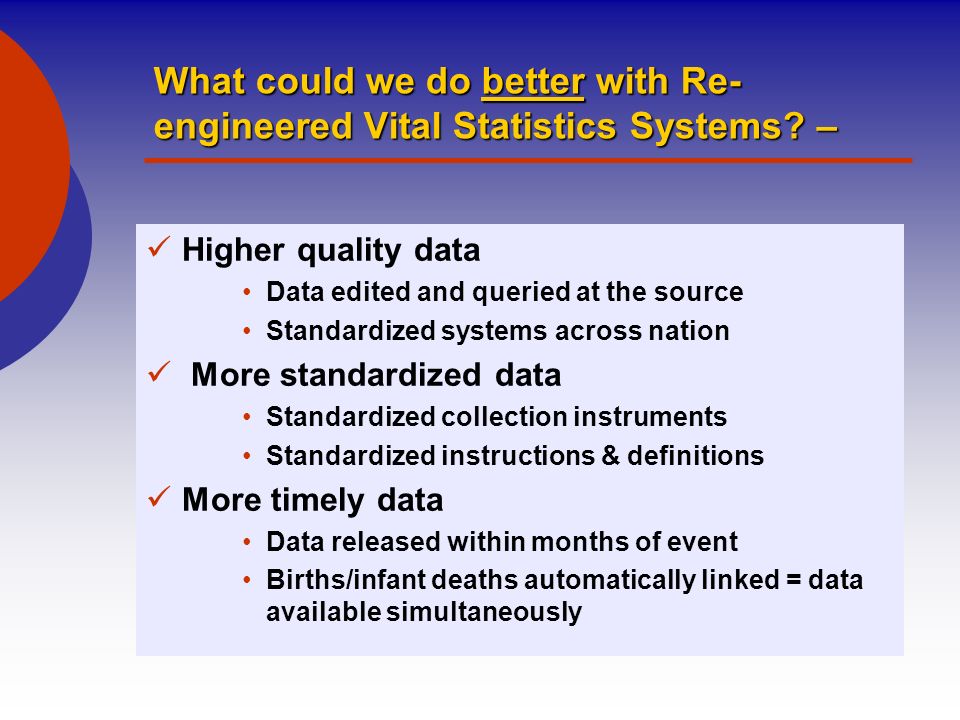 What could we do better with Re-engineered Vital Statistics Systems? –

✓ Higher quality data
• Data edited and queried at the source
• Standardized systems across nation

✓ More standardized data
• Standardized collection instruments
• Standardized instructions & definitions

✓ More timely data
• Data released within months of event
• Births/infant deaths automatically linked = data available simultaneously